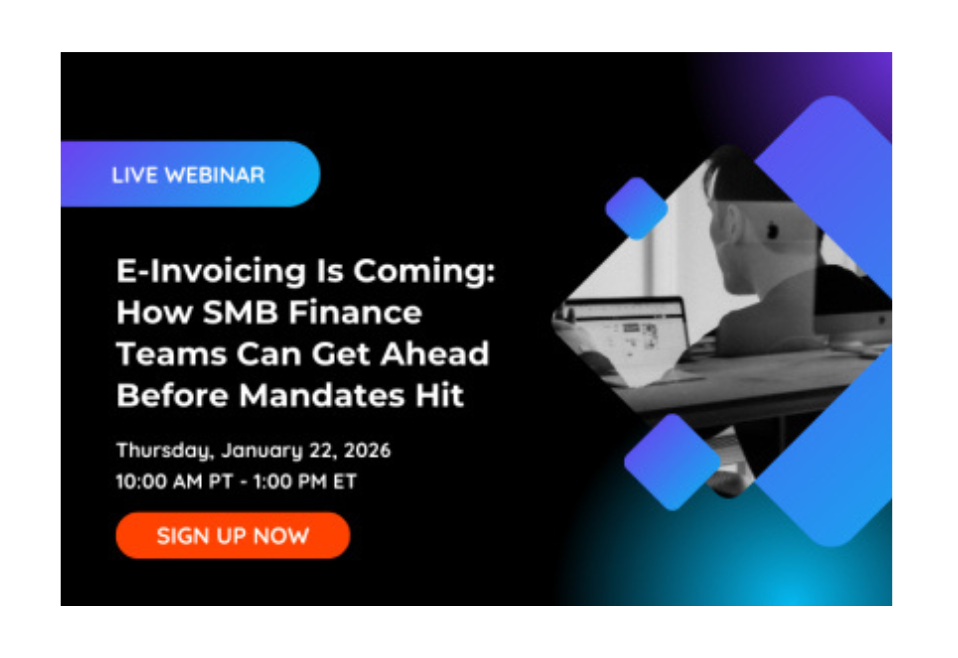 LIVE WEBINAR

E-Invoicing Is Coming: How SMB Finance Teams Can Get Ahead Before Mandates Hit

Thursday, January 22, 2026
10:00 AM PT - 1:00 PM ET

SIGN UP NOW